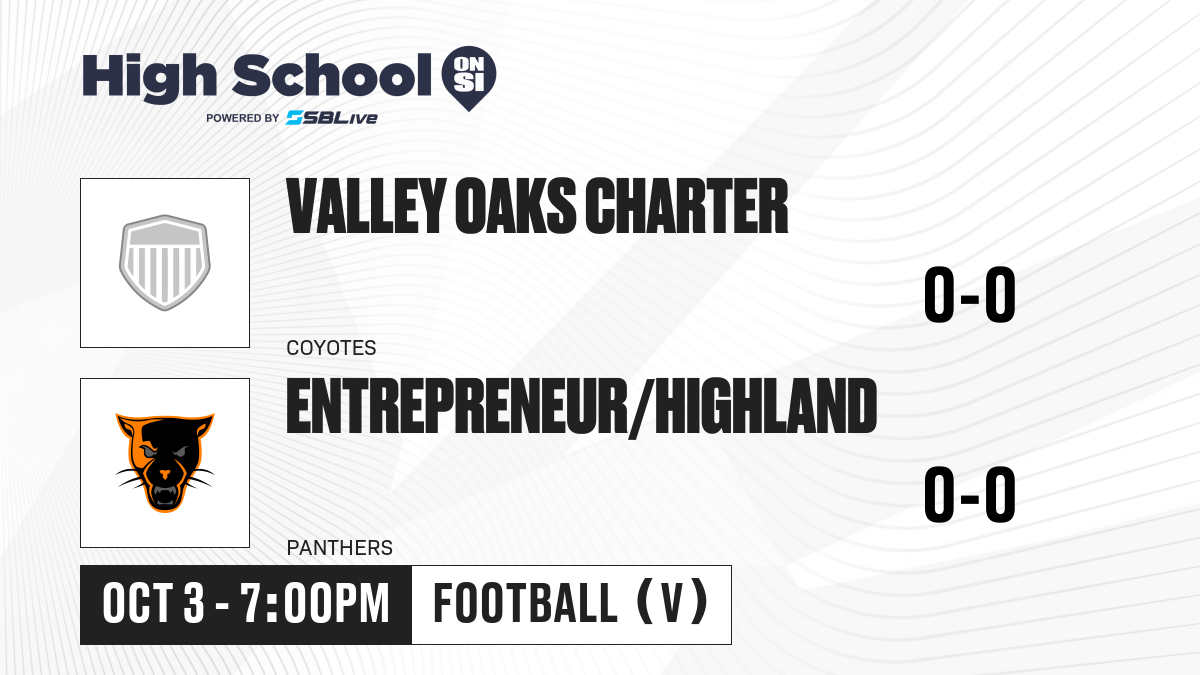 High School ON SI
POWERED BY SBLive

VALLEY OAKS CHARTER
0-0
COYOTES

ENTREPRENEUR/HIGHLAND
0-0
PANTHERS

OCT 3 - 7:00PM
FOOTBALL (V)